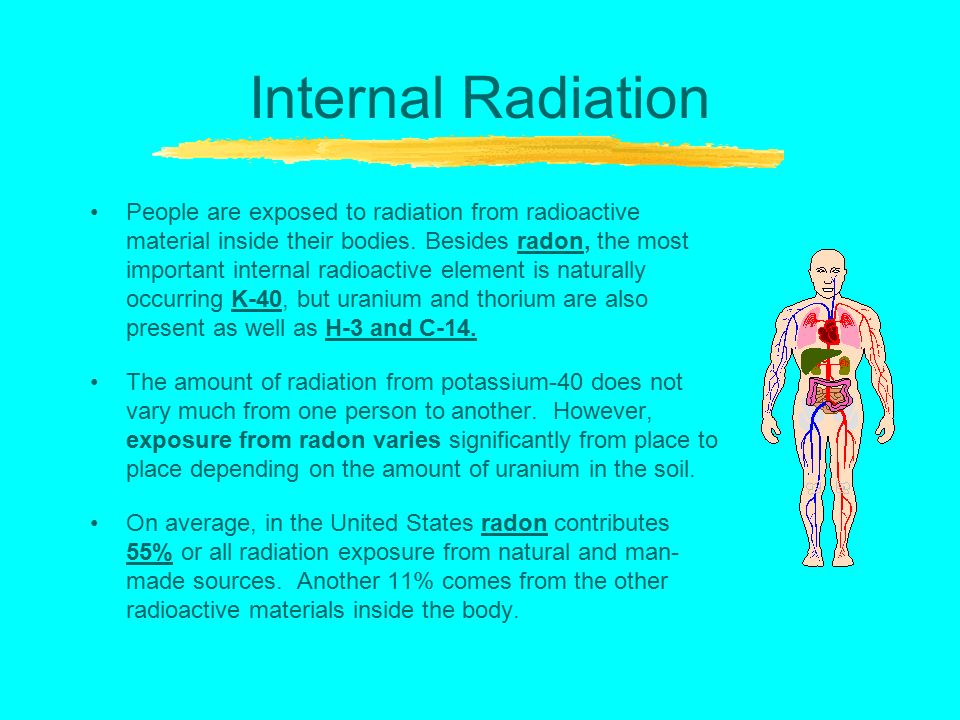 Internal Radiation

• People are exposed to radiation from radioactive material inside their bodies. Besides radon, the most important internal radioactive element is naturally occurring K-40, but uranium and thorium are also present as well as H-3 and C-14.

• The amount of radiation from potassium-40 does not vary much from one person to another. However, exposure from radon varies significantly from place to place depending on the amount of uranium in the soil.

• On average, in the United States radon contributes 55% or all radiation exposure from natural and man-made sources. Another 11% comes from the other radioactive materials inside the body.